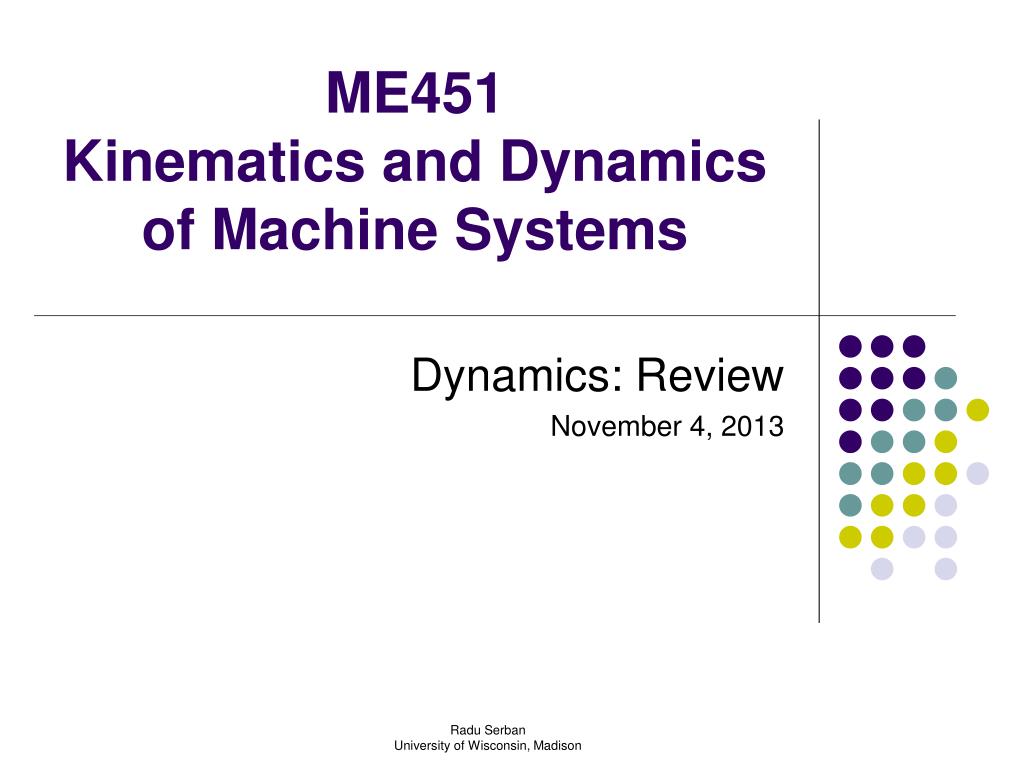 ME451
Kinematics and Dynamics of Machine Systems

Dynamics: Review

November 4, 2013

Radu Serban
University of Wisconsin, Madison